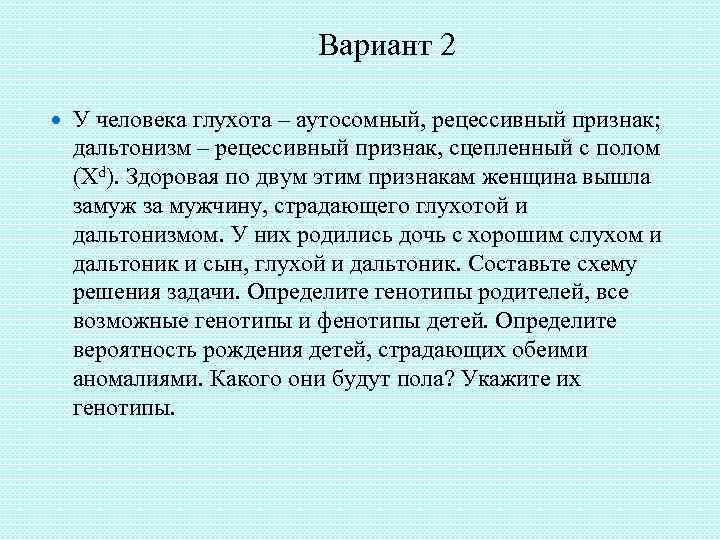 Вариант 2

• У человека глухота – аутосомный, рецессивный признак; дальтонизм – рецессивный признак, сцепленный с полом ($X^d$). Здоровая по двум этим признакам женщина вышла замуж за мужчину, страдающего глухотой и дальтонизмом. У них родились дочь с хорошим слухом и дальтоник и сын, глухой и дальтоник. Составьте схему решения задачи. Определите генотипы родителей, все возможные генотипы и фенотипы детей. Определите вероятность рождения детей, страдающих обеими аномалиями. Какого они будут пола? Укажите их генотипы.